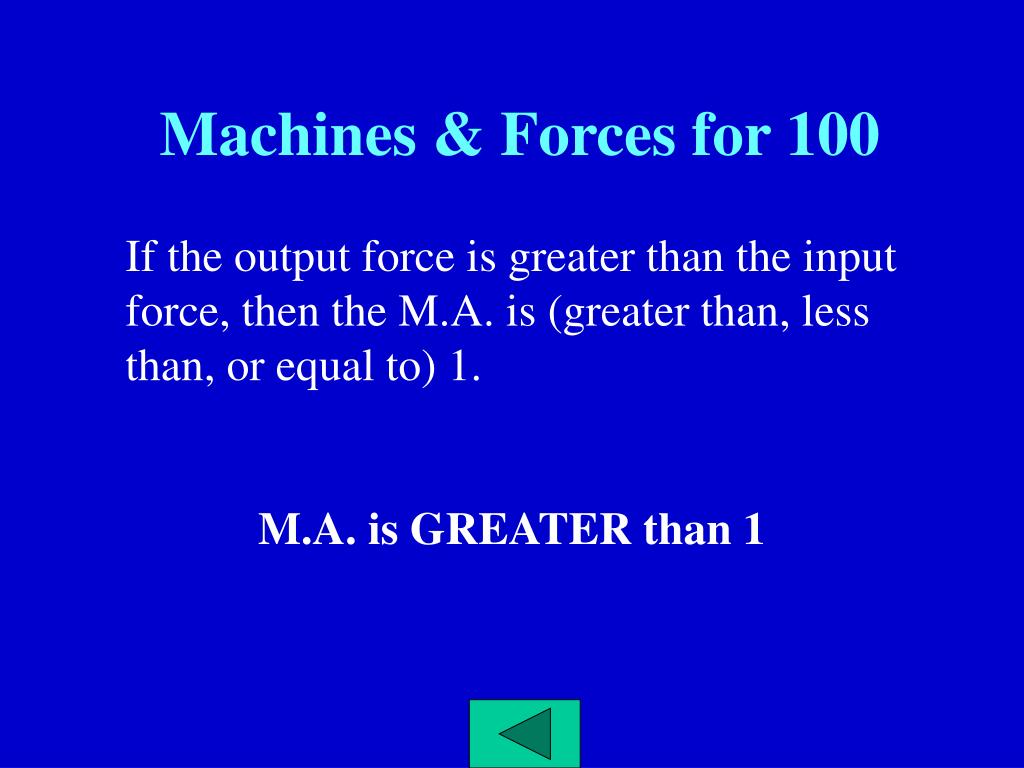 Machines & Forces for 100

If the output force is greater than the input force, then the M.A. is (greater than, less than, or equal to) 1.

M.A. is GREATER than 1